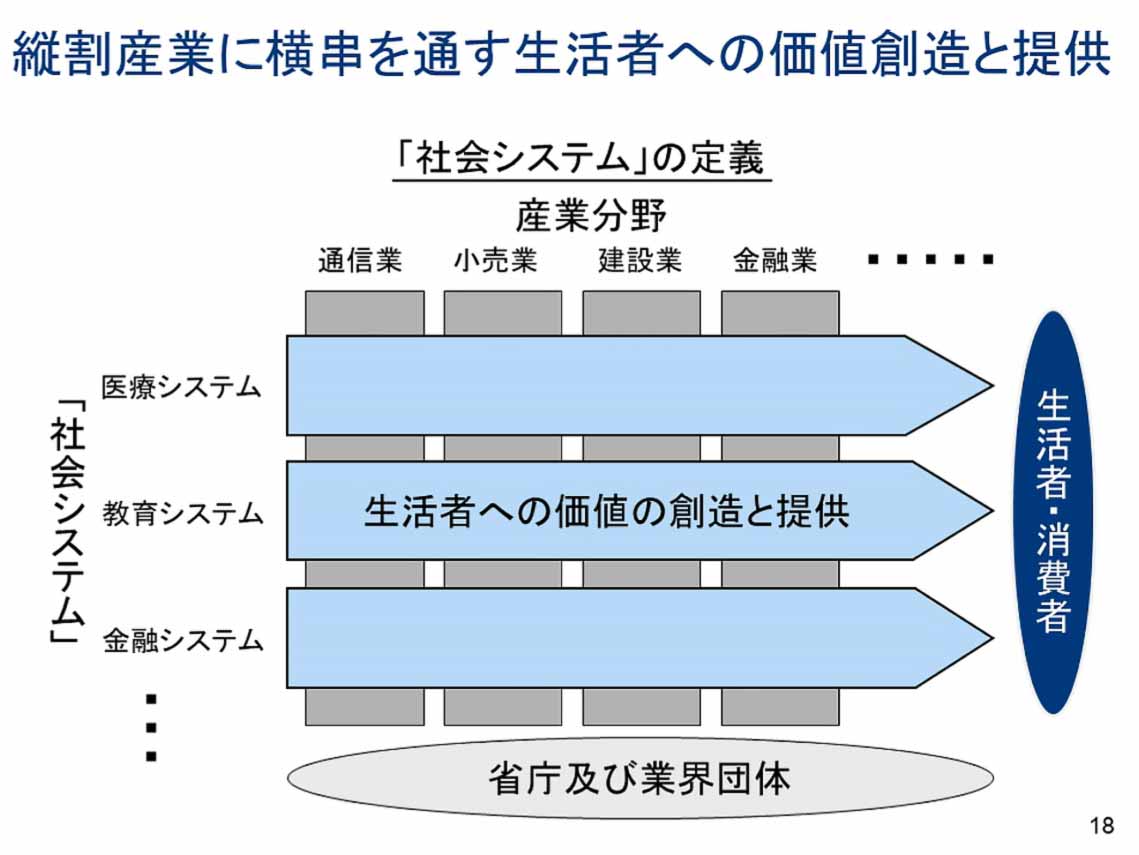 縦割産業に横串を通す生活者への価値創造と提供

「社会システム」の定義

産業分野

通信業　小売業　建設業　金融業　・・・・・

「社会システム」

医療システム

教育システム

金融システム

・
・
・

生活者への価値の創造と提供

生活者・消費者

省庁及び業界団体

18